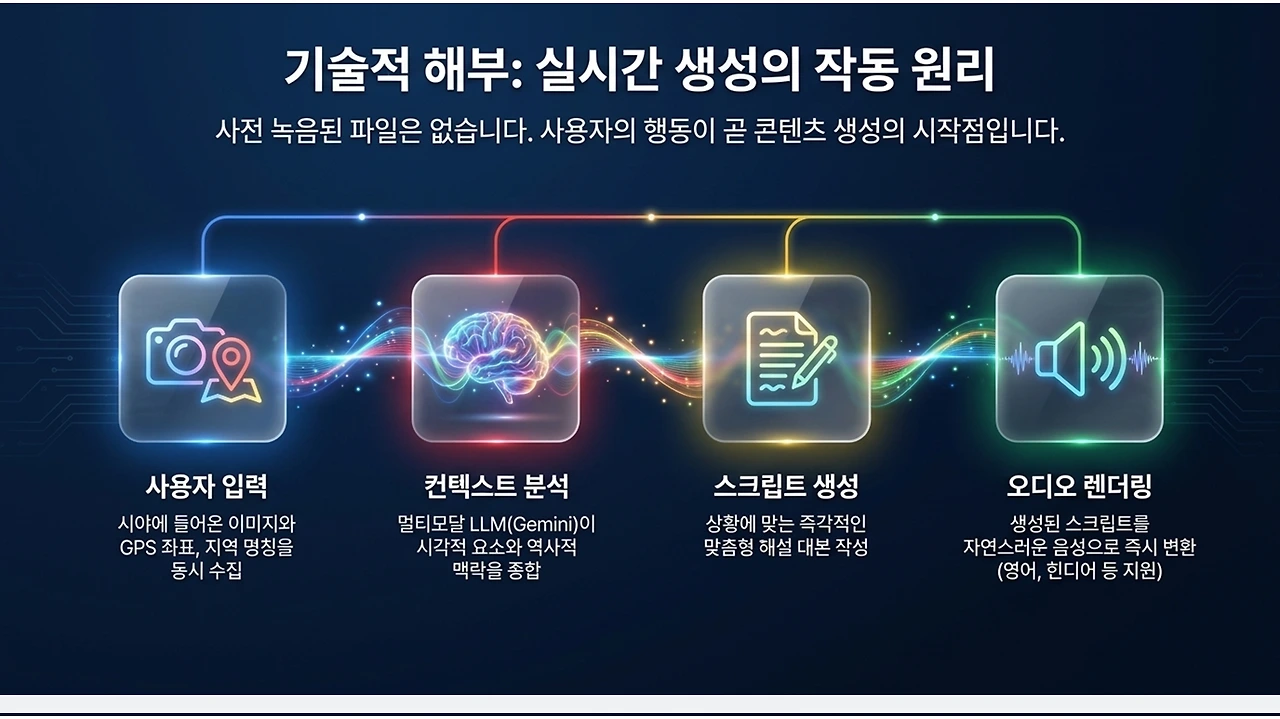 기술적 해부: 실시간 생성의 작동 원리

사전 녹음된 파일은 없습니다. 사용자의 행동이 곧 콘텐츠 생성의 시작점입니다.

사용자 입력

시야에 들어온 이미지와 GPS 좌표, 지역 명칭을 동시 수집

컨텍스트 분석

멀티모달 LLM(Gemini)이 시각적 요소와 역사적 맥락을 종합

스크립트 생성

상황에 맞는 즉각적인 맞춤형 해설 대본 작성

오디오 렌더링

생성된 스크립트를 자연스러운 음성으로 즉시 변환 (영어, 힌디어 등 지원)